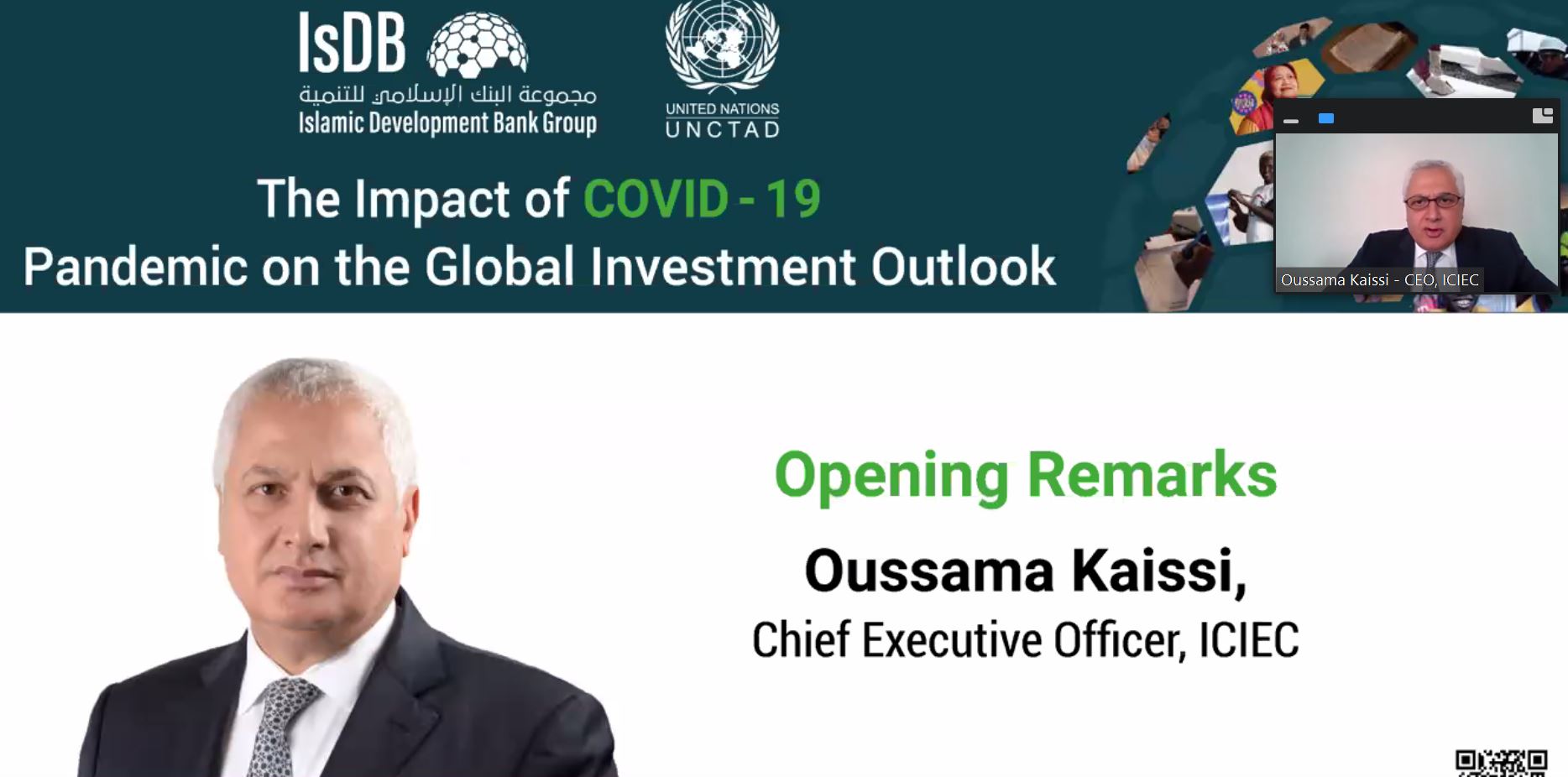 IsDB
مجموعة البنك الإسلامي للتنمية
Islamic Development Bank Group

UNITED NATIONS
UNCTAD

The Impact of COVID - 19
Pandemic on the Global Investment Outlook

Oussama Kaissi - CEO, ICIEC

Opening Remarks

Oussama Kaissi,
Chief Executive Officer, ICIEC